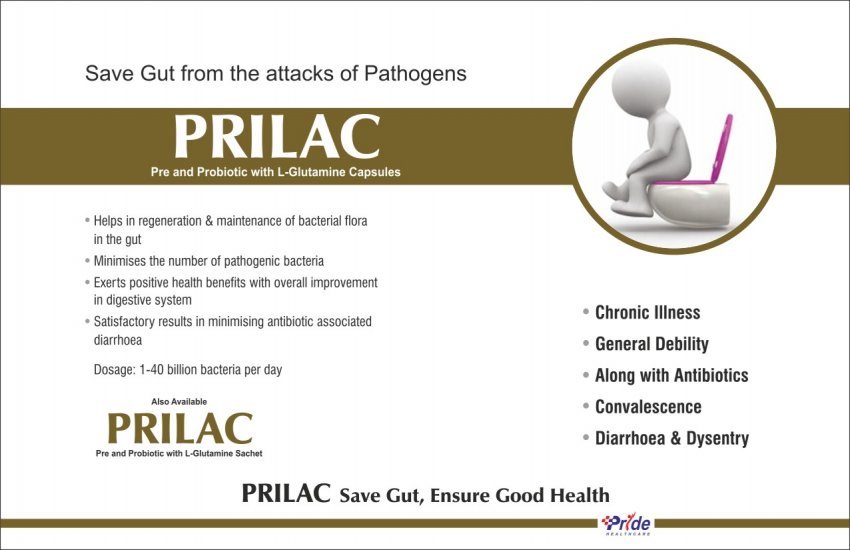 Save Gut from the attacks of Pathogens

PRILAC

Pre and Probiotic with L-Glutamine Capsules

• Helps in regeneration & maintenance of bacterial flora in the gut
• Minimises the number of pathogenic bacteria
• Exerts positive health benefits with overall improvement in digestive system
• Satisfactory results in minimising antibiotic associated diarrhoea

Dosage: 1-40 billion bacteria per day

Also Available

PRILAC

Pre and Probiotic with L-Glutamine Sachet

• Chronic Illness
• General Debility
• Along with Antibiotics
• Convalescence
• Diarrhoea & Dysentry

PRILAC Save Gut, Ensure Good Health

Pride
HEALTHCARE